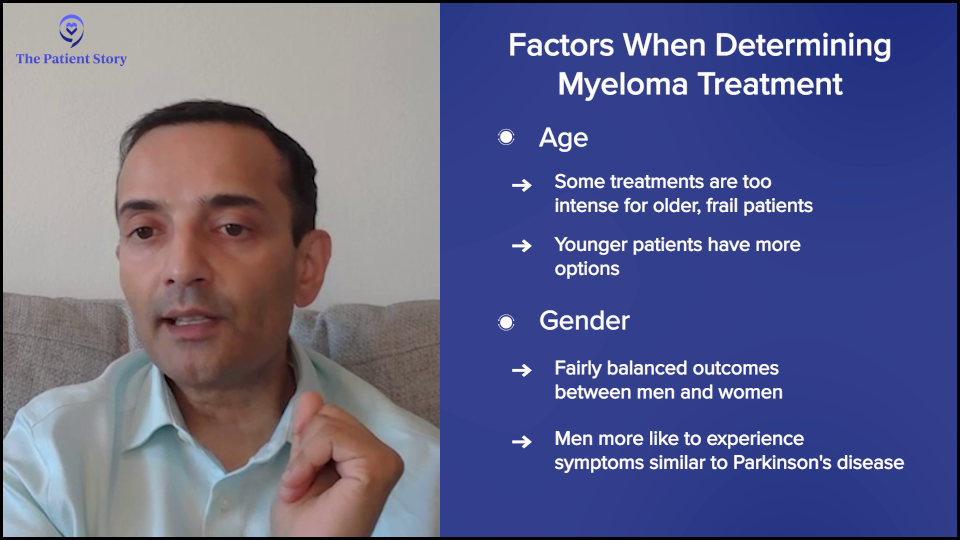 The Patient Story

Factors When Determining Myeloma Treatment

Age

→ Some treatments are too intense for older, frail patients

→ Younger patients have more options

Gender

→ Fairly balanced outcomes between men and women

→ Men more like to experience symptoms similar to Parkinson's disease